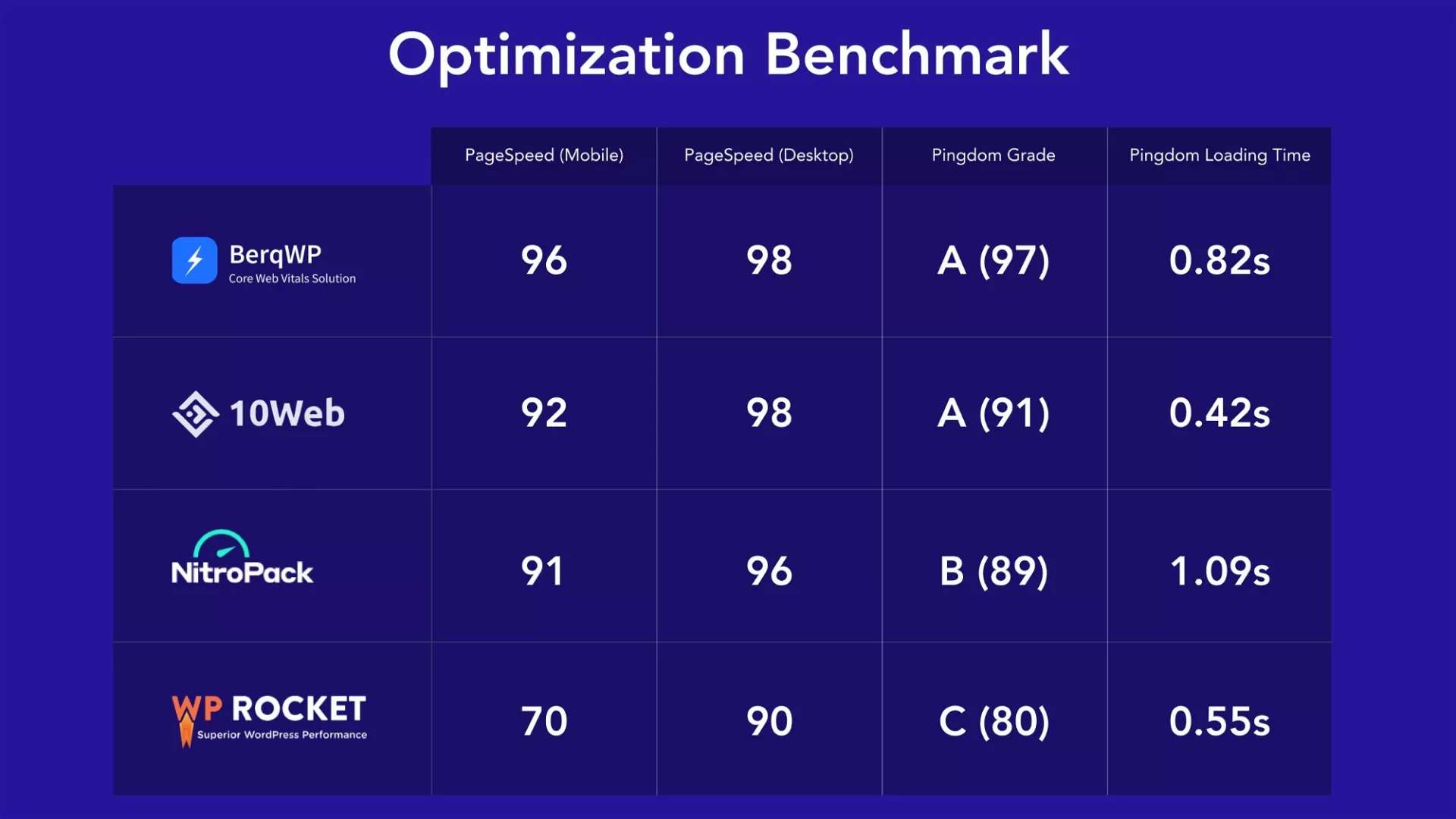 Optimization Benchmark

| | PageSpeed (Mobile) | PageSpeed (Desktop) | Pingdom Grade | Pingdom Loading Time |
|---|---|---|---|---|
| BerqWP Core Web Vitals Solution | 96 | 98 | A (97) | 0.82s |
| 10Web | 92 | 98 | A (91) | 0.42s |
| NitroPack | 91 | 96 | B (89) | 1.09s |
| WP ROCKET Superior WordPress Performance | 70 | 90 | C (80) | 0.55s |